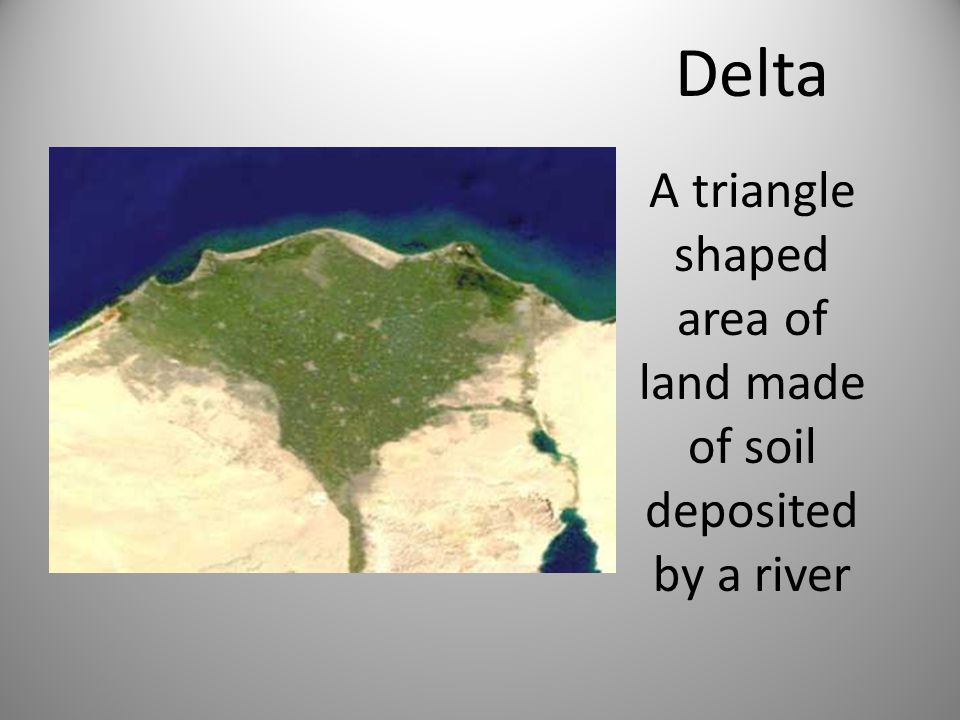 Delta

A triangle shaped area of land made of soil deposited by a river